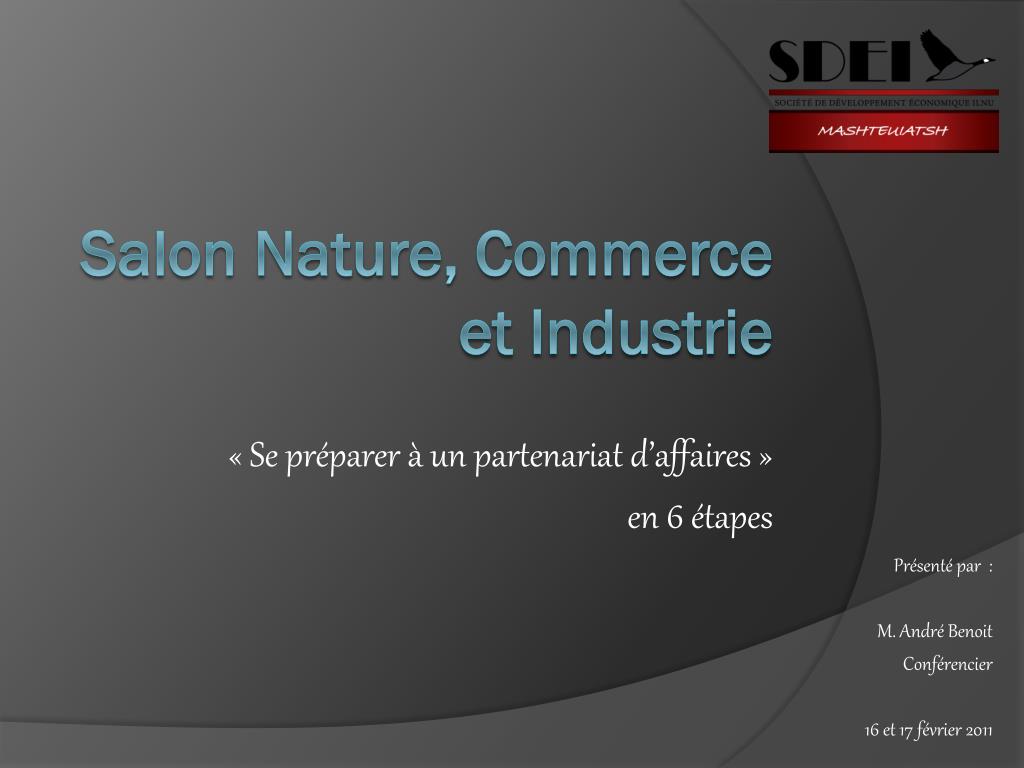 SDEI
SOCIÉTÉ DE DÉVELOPPEMENT ÉCONOMIQUE ILNU
MASHTEUIATSH

Salon Nature, Commerce et Industrie

« Se préparer à un partenariat d'affaires »

en 6 étapes

Présenté par :

M. André Benoit
Conférencier

16 et 17 février 2011